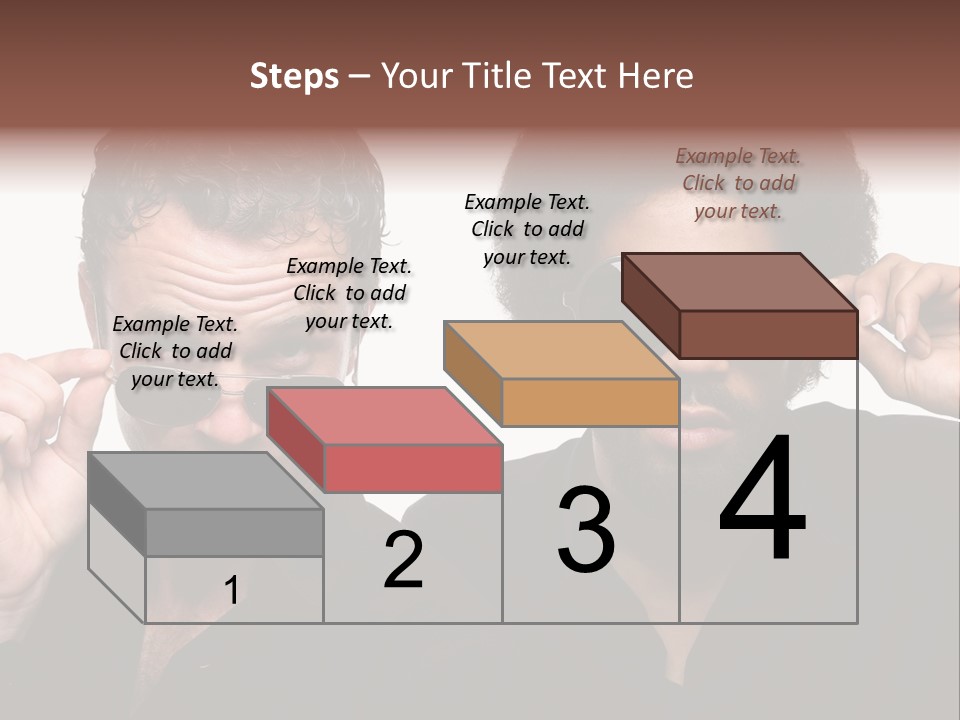 Steps – Your Title Text Here

Example Text. Click to add your text.

Example Text. Click to add your text.

Example Text. Click to add your text.

Example Text. Click to add your text.

1

2

3

4